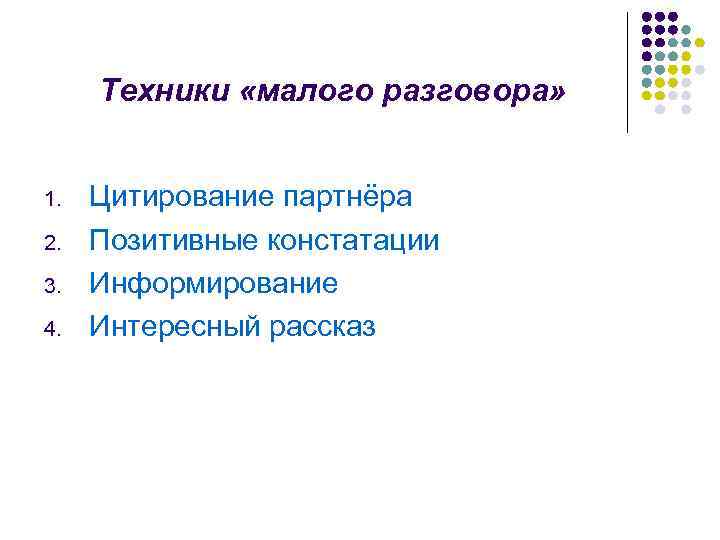 Техники «малого разговора»

1. Цитирование партнёра
2. Позитивные констатации
3. Информирование
4. Интересный рассказ